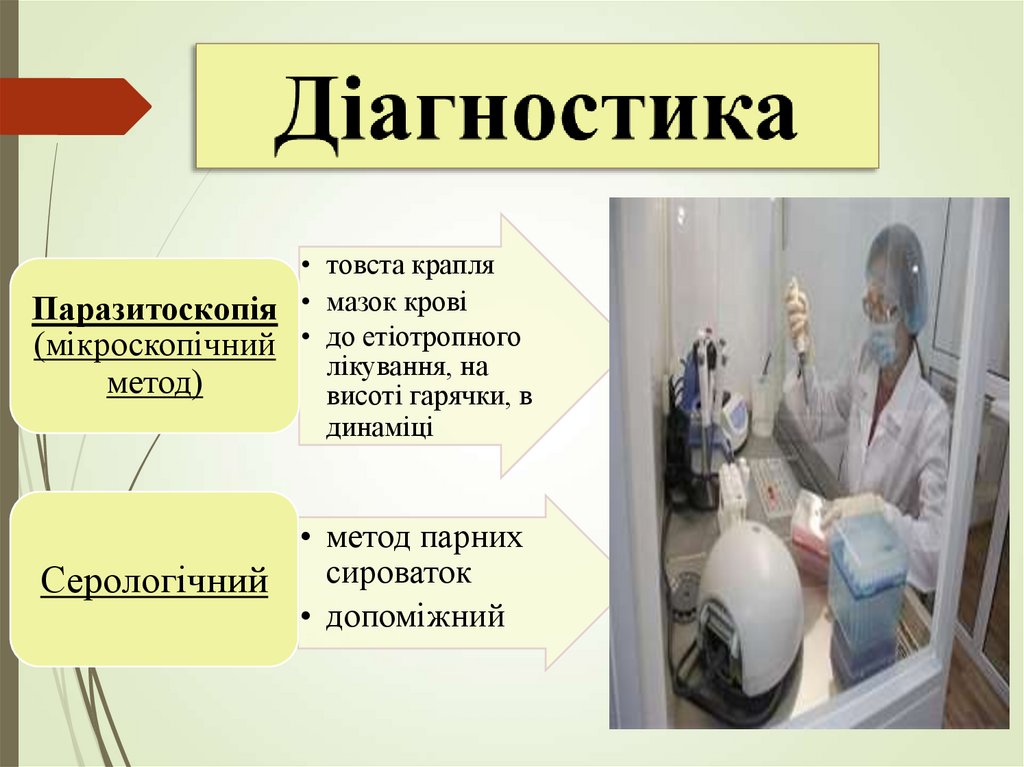 Діагностика

Паразитоскопія (мікроскопічний метод)

• товста крапля
• мазок крові
• до етіотропного лікування, на висоті гарячки, в динаміці

Серологічний

• метод парних сироваток
• допоміжний